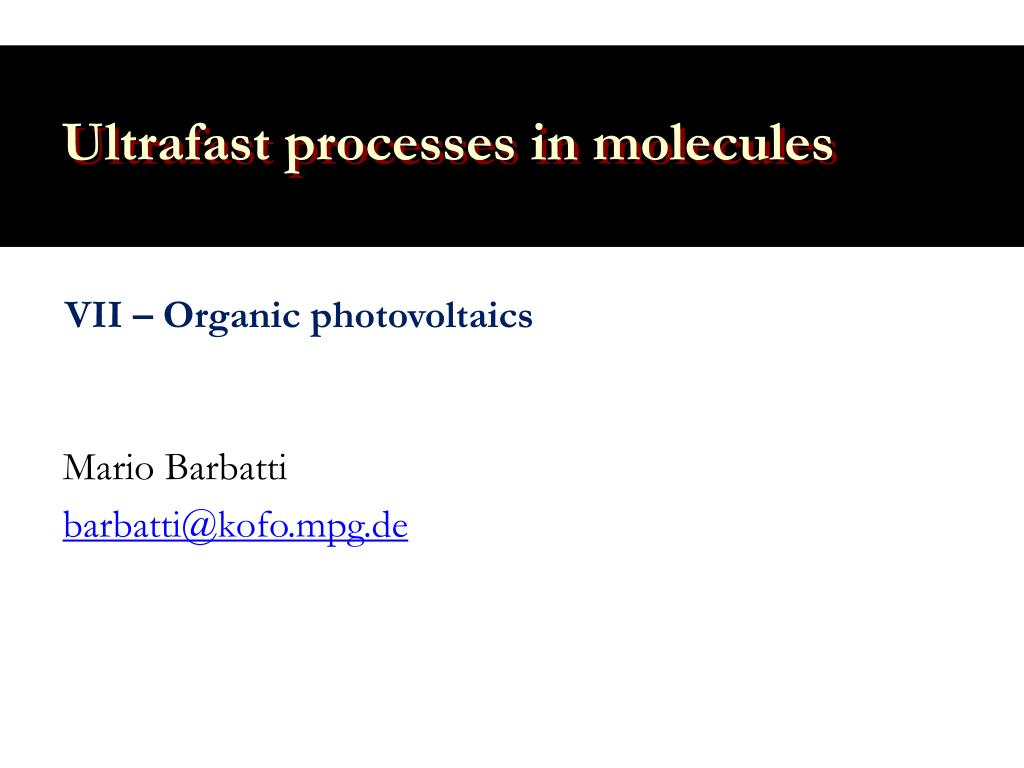 Ultrafast processes in molecules

VII – Organic photovoltaics

Mario Barbatti
barbatti@kofo.mpg.de